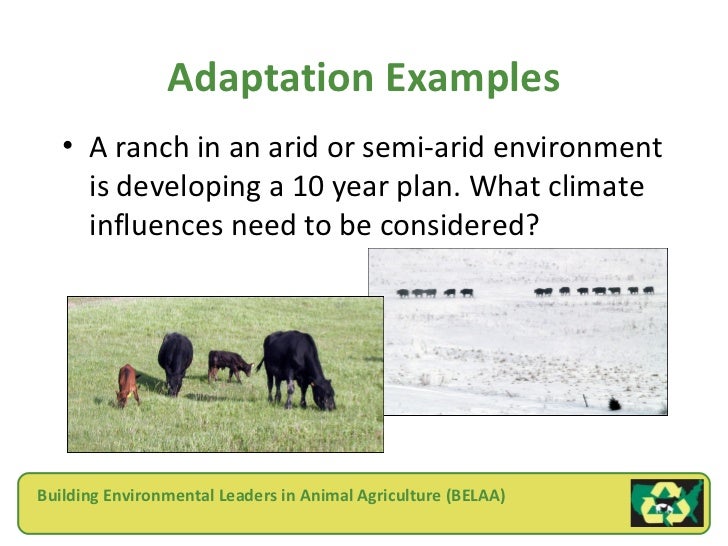 Adaptation Examples

• A ranch in an arid or semi-arid environment is developing a 10 year plan. What climate influences need to be considered?

Building Environmental Leaders in Animal Agriculture (BELAA)